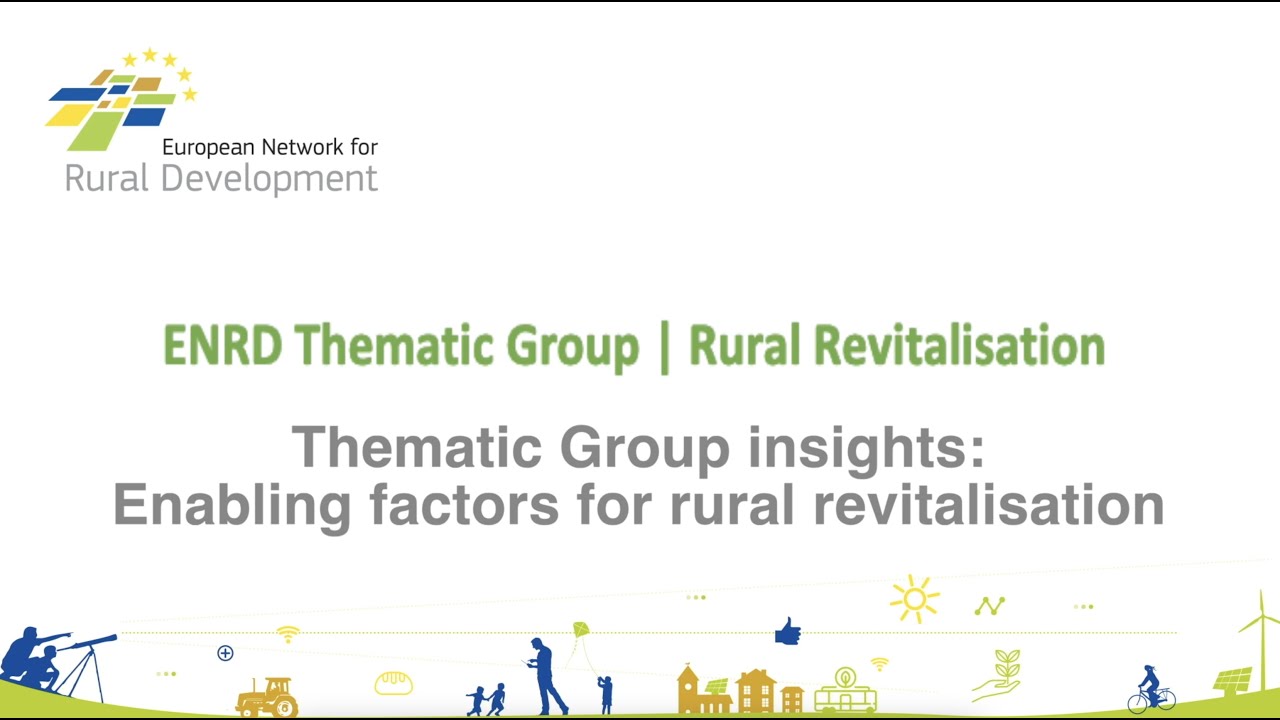 European Network for
Rural Development

ENRD Thematic Group | Rural Revitalisation

Thematic Group insights:
Enabling factors for rural revitalisation